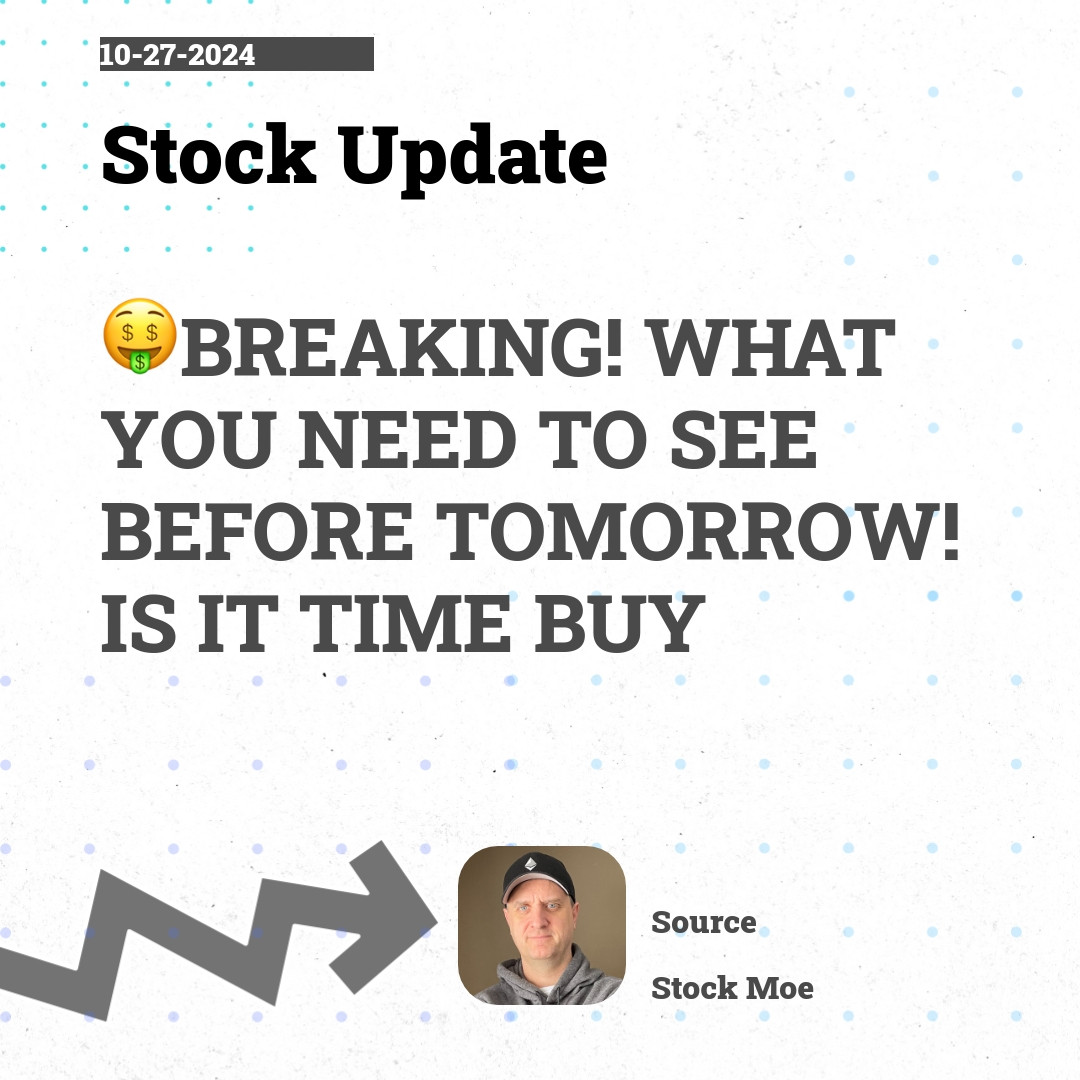 10-27-2024

Stock Update

🤑BREAKING! WHAT YOU NEED TO SEE BEFORE TOMORROW! IS IT TIME BUY

Source

Stock Moe